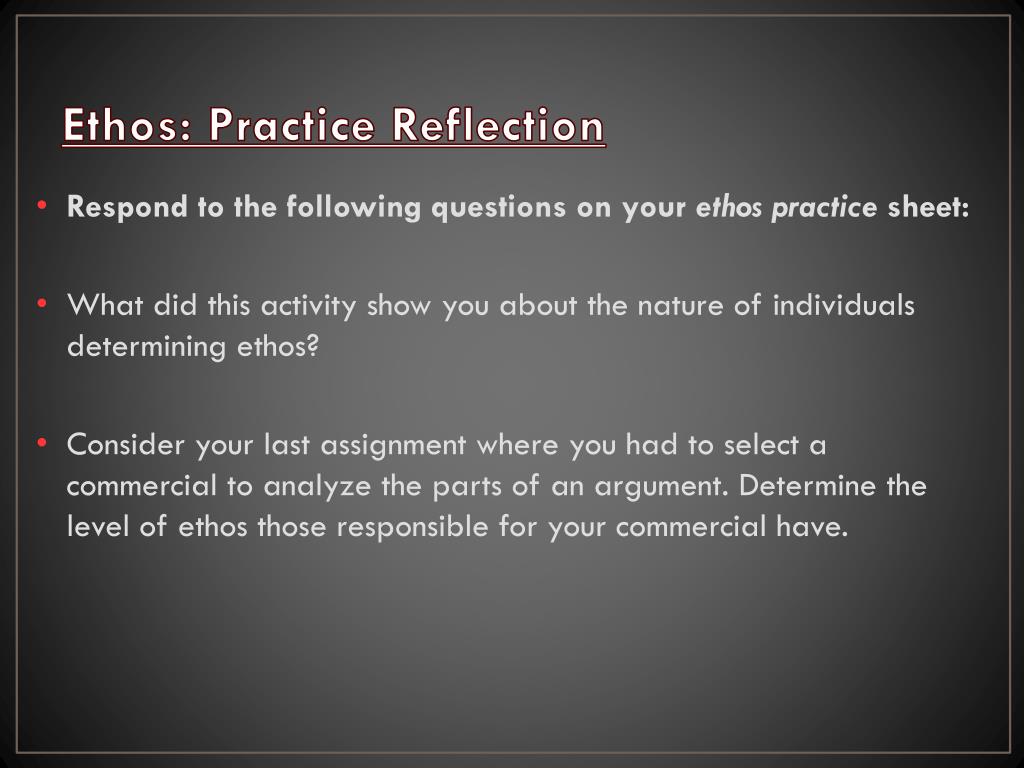 Ethos: Practice Reflection

• Respond to the following questions on your ethos practice sheet:

• What did this activity show you about the nature of individuals determining ethos?

• Consider your last assignment where you had to select a commercial to analyze the parts of an argument. Determine the level of ethos those responsible for your commercial have.